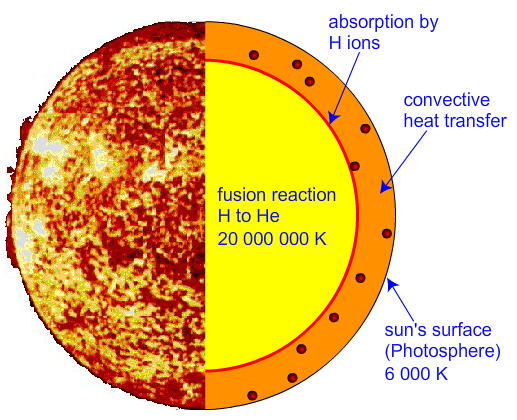 absorption by H ions

convective heat transfer

fusion reaction
H to He
20 000 000 K

sun's surface
(Photosphere)
6 000 K